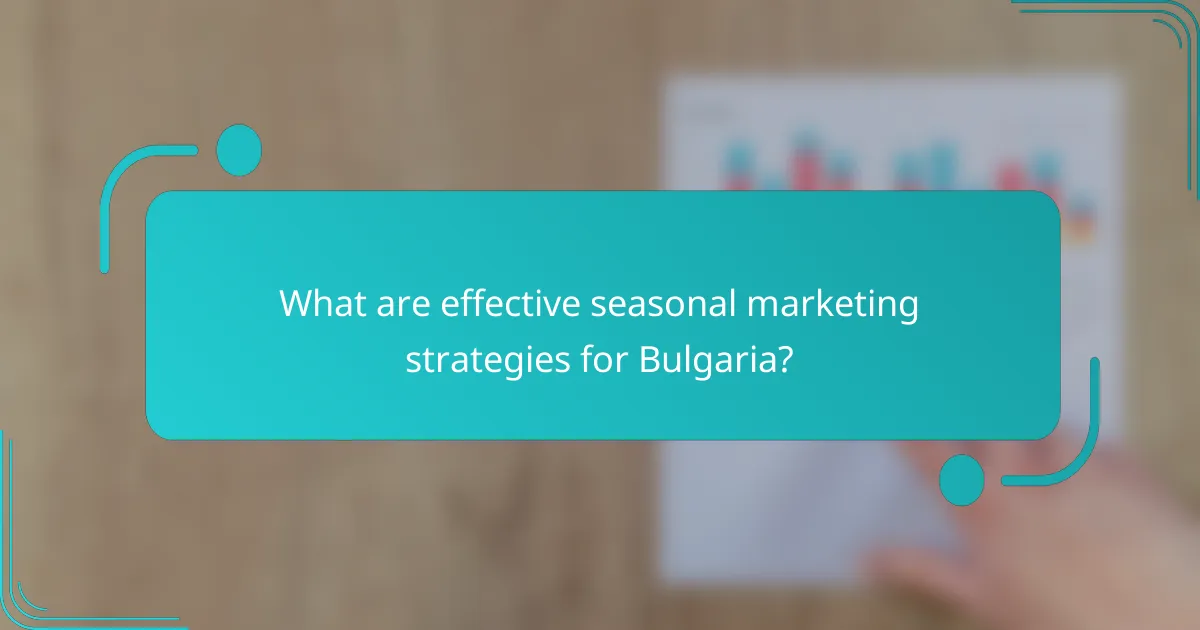 What are effective seasonal marketing strategies for Bulgaria?